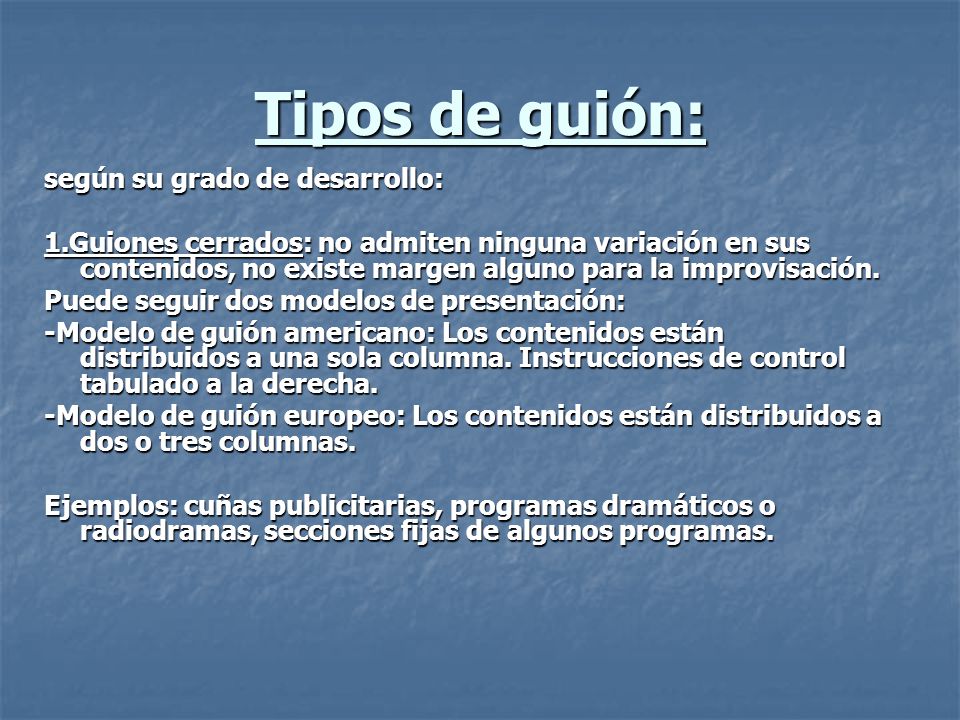 Tipos de guión:

según su grado de desarrollo:

1.Guiones cerrados: no admiten ninguna variación en sus contenidos, no existe margen alguno para la improvisación.

Puede seguir dos modelos de presentación:

-Modelo de guión americano: Los contenidos están distribuidos a una sola columna. Instrucciones de control tabulado a la derecha.

-Modelo de guión europeo: Los contenidos están distribuidos a dos o tres columnas.

Ejemplos: cuñas publicitarias, programas dramáticos o radiodramas, secciones fijas de algunos programas.